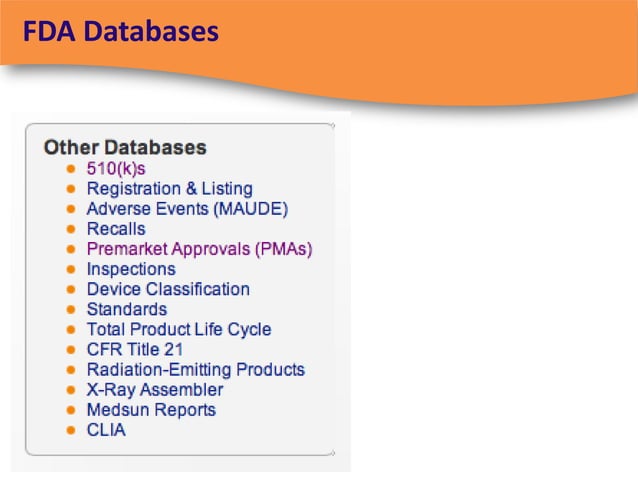 FDA Databases

Other Databases

- 510(k)s
- Registration & Listing
- Adverse Events (MAUDE)
- Recalls
- Premarket Approvals (PMAs)
- Inspections
- Device Classification
- Standards
- Total Product Life Cycle
- CFR Title 21
- Radiation-Emitting Products
- X-Ray Assembler
- Medsun Reports
- CLIA